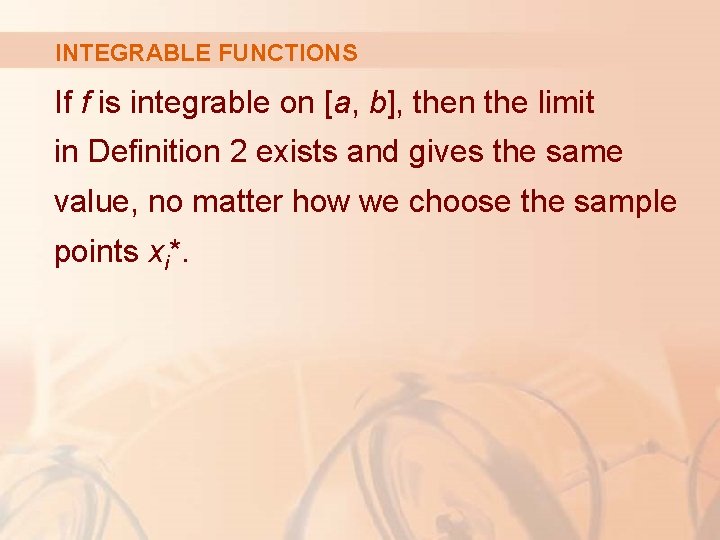 INTEGRABLE FUNCTIONS

If $f$ is integrable on $[a, b]$, then the limit in Definition 2 exists and gives the same value, no matter how we choose the sample points $x_i^*$.